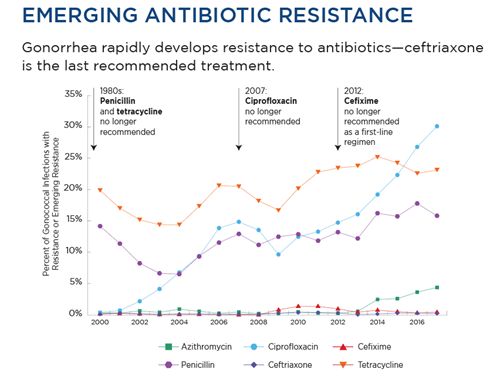 EMERGING ANTIBIOTIC RESISTANCE

Gonorrhea rapidly develops resistance to antibiotics—ceftriaxone is the last recommended treatment.

1980s: Penicillin and tetracycline no longer recommended

2007: Ciprofloxacin no longer recommended

2012: Cefixime no longer recommended as a first-line regimen

Percent of Gonococcal Infections with Resistance or Emerging Resistance

35%
30%
25%
20%
15%
10%
5%
0%

2000
2002
2004
2006
2008
2010
2012
2014
2016

Azithromycin
Ciprofloxacin
Cefixime
Penicillin
Ceftriaxone
Tetracycline